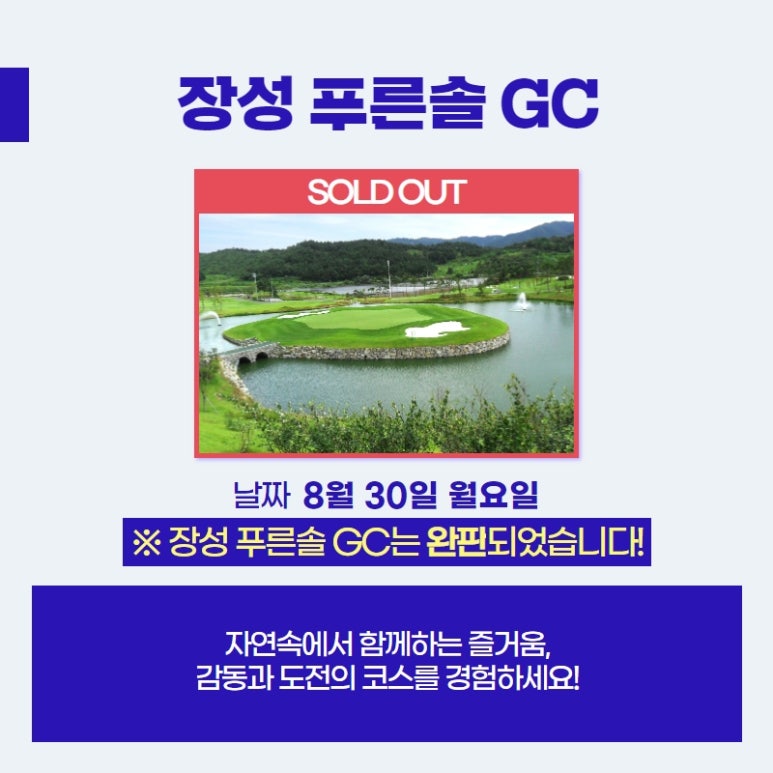 장성 푸른솔 GC

SOLD OUT

날짜 8월 30일 월요일

※ 장성 푸른솔 GC는 완판되었습니다!

자연속에서 함께하는 즐거움,
감동과 도전의 코스를 경험하세요!